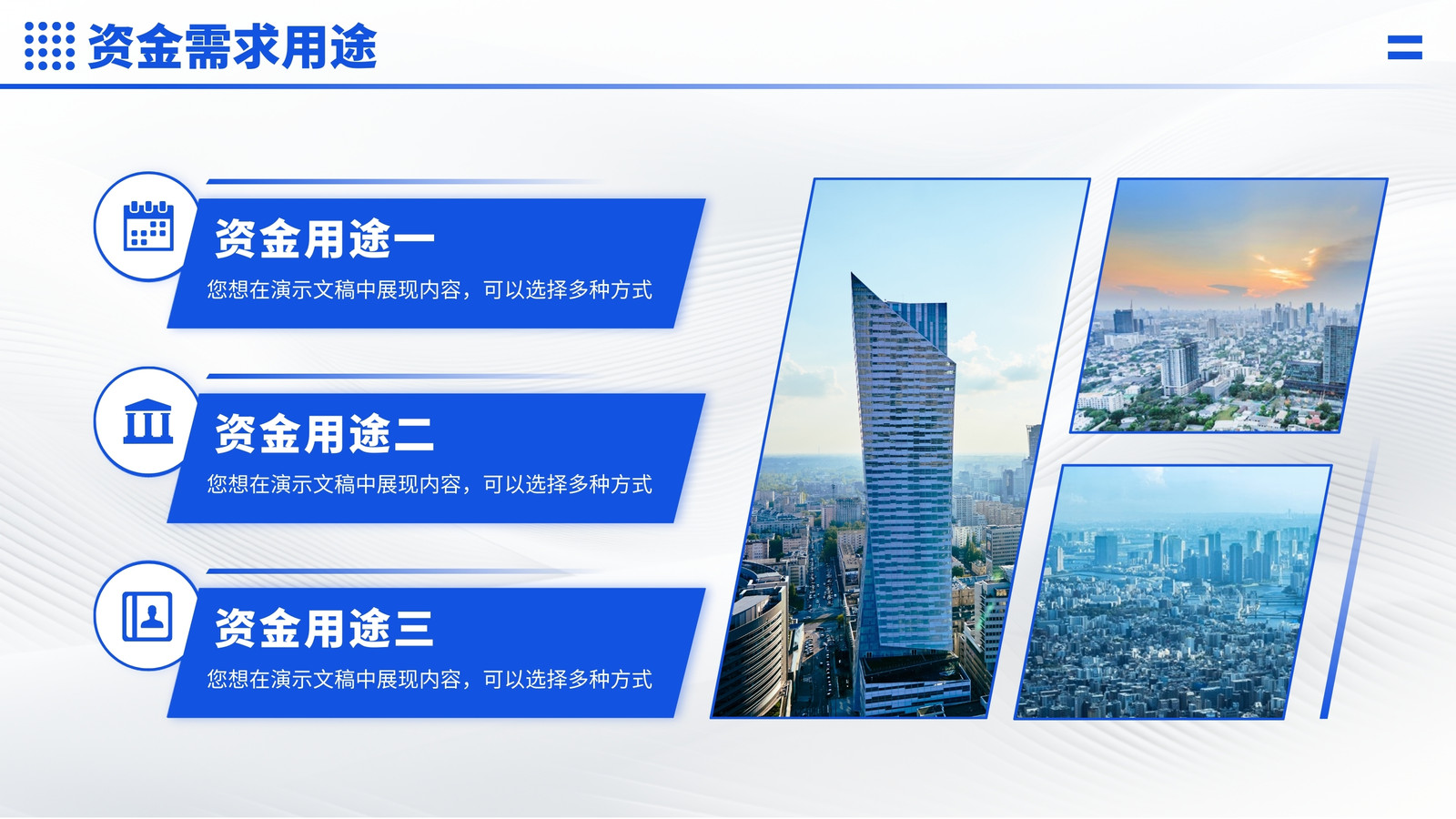 资金需求用途

资金用途一

您想在演示文稿中展现内容，可以选择多种方式

资金用途二

您想在演示文稿中展现内容，可以选择多种方式

资金用途三

您想在演示文稿中展现内容，可以选择多种方式